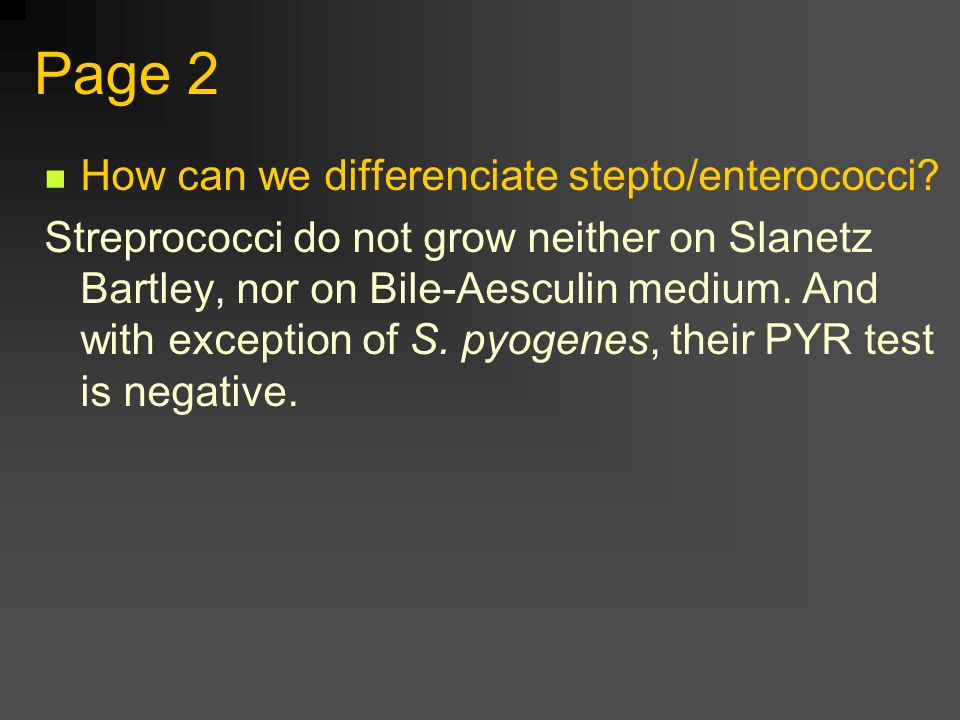 Page 2

How can we differenciate stepto/enterococci?

Streprococci do not grow neither on Slanetz Bartley, nor on Bile-Aesculin medium. And with exception of S. pyogenes, their PYR test is negative.